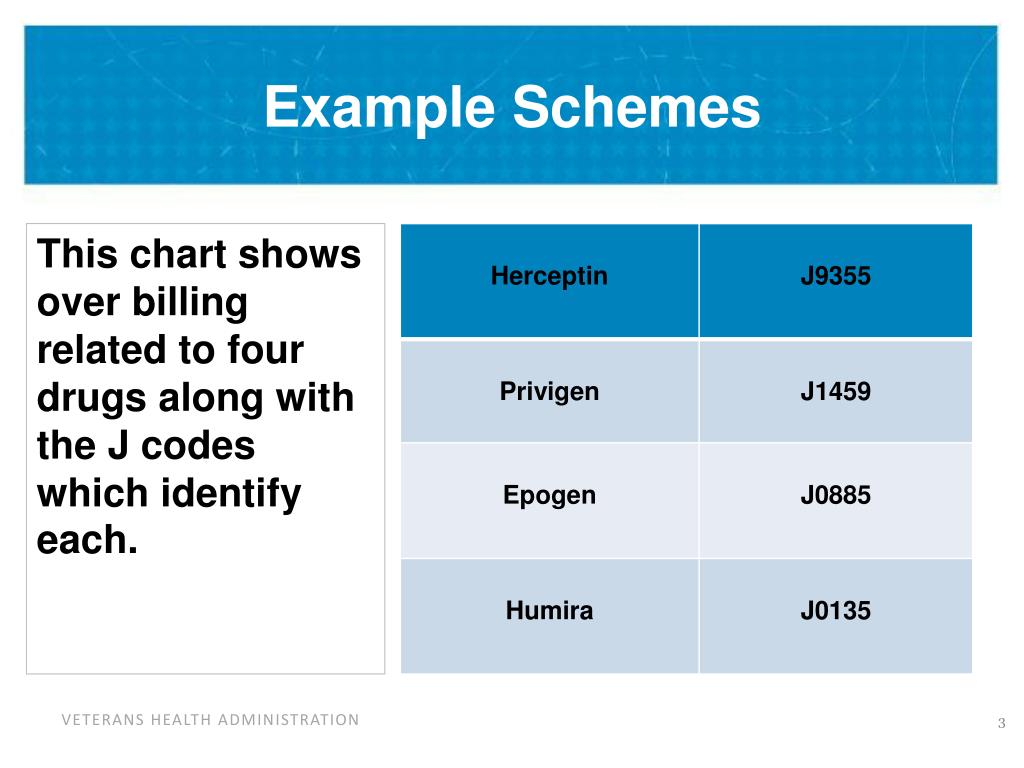 Example Schemes

This chart shows over billing related to four drugs along with the J codes which identify each.

| Herceptin | J9355 |
|---|---|
| Privigen | J1459 |
| Epogen | J0885 |
| Humira | J0135 |

VETERANS HEALTH ADMINISTRATION

3